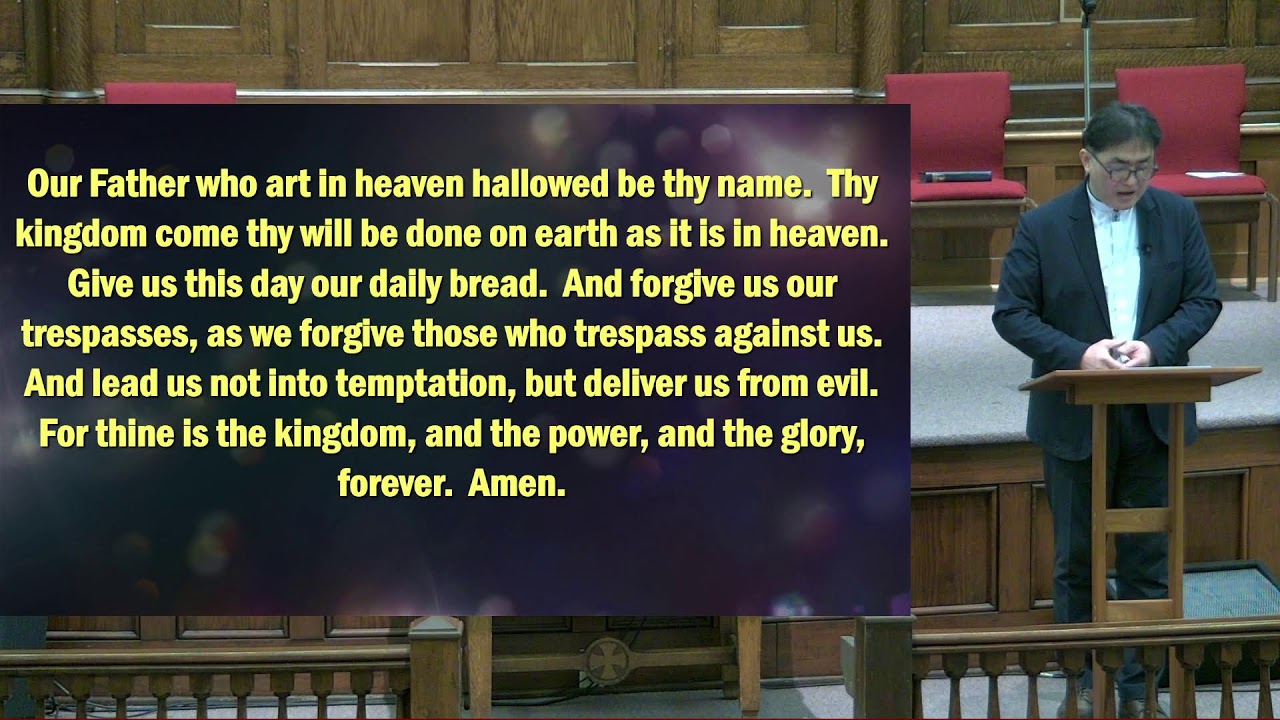 Our Father who art in heaven hallowed be thy name.  Thy kingdom come thy will be done on earth as it is in heaven.  Give us this day our daily bread.  And forgive us our trespasses, as we forgive those who trespass against us.  And lead us not into temptation, but deliver us from evil.  For thine is the kingdom, and the power, and the glory, forever.  Amen.